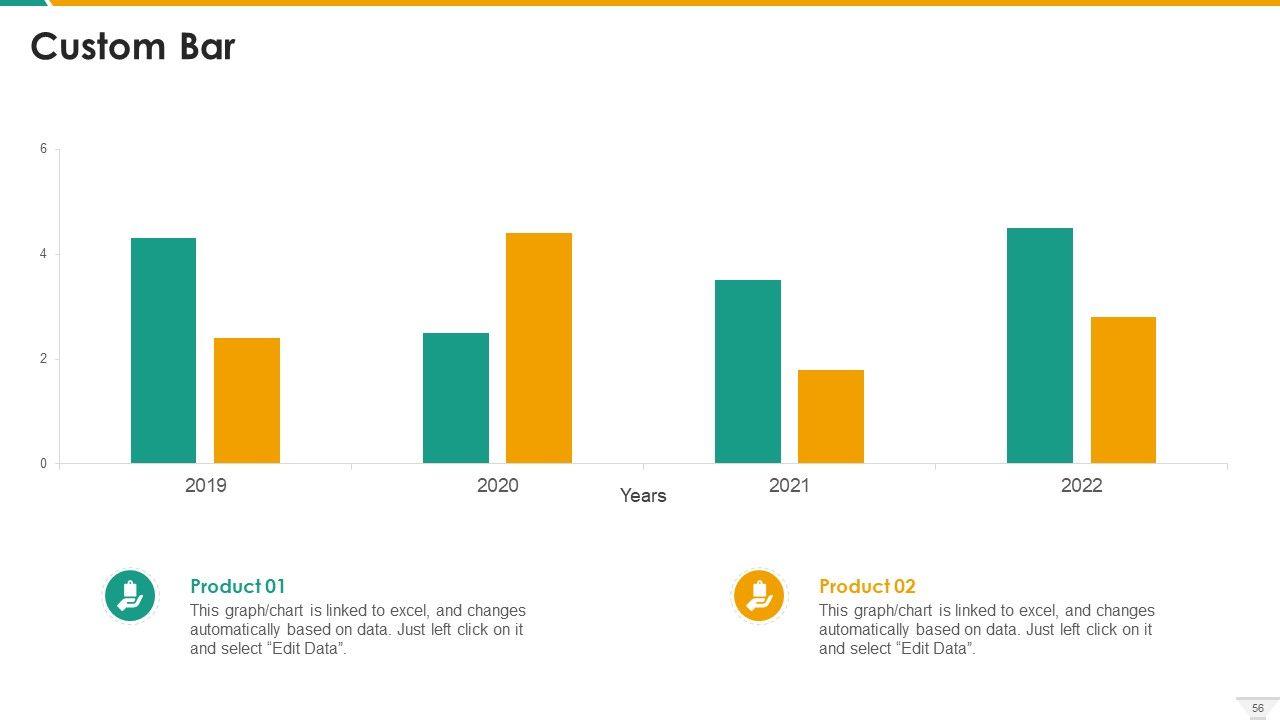 Custom Bar

6
4
2
0

2019
2020
2021
2022
Years

Product 01
This graph/chart is linked to excel, and changes automatically based on data. Just left click on it and select “Edit Data”.

Product 02
This graph/chart is linked to excel, and changes automatically based on data. Just left click on it and select “Edit Data”.

56